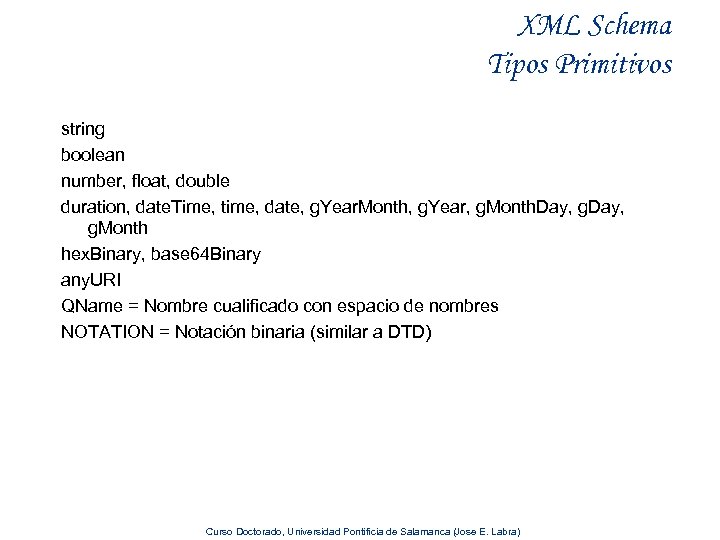 XML Schema
Tipos Primitivos

string
boolean
number, float, double
duration, dateTime, time, date, gYearMonth, gYear, gMonthDay, gDay, gMonth
hexBinary, base64Binary
anyURI
QName = Nombre cualificado con espacio de nombres
NOTATION = Notación binaria (similar a DTD)

Curso Doctorado, Universidad Pontificia de Salamanca (Jose E. Labra)